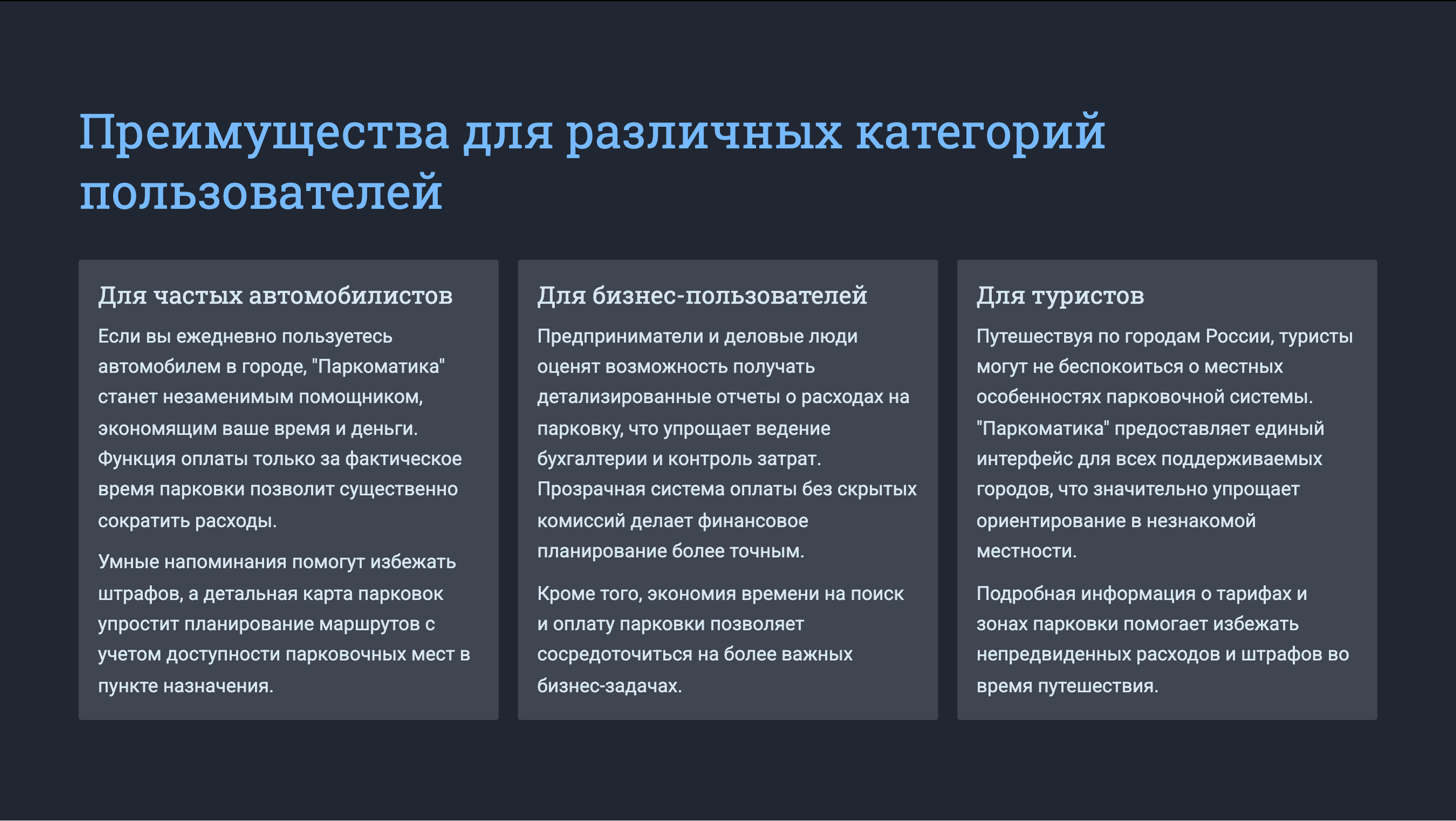 Преимущества для различных категорий пользователей

Для частых автомобилистов

Если вы ежедневно пользуетесь автомобилем в городе, "Паркоматика" станет незаменимым помощником, экономящим ваше время и деньги. Функция оплаты только за фактическое время парковки позволит существенно сократить расходы.

Умные напоминания помогут избежать штрафов, а детальная карта парковок упростит планирование маршрутов с учетом доступности парковочных мест в пункте назначения.

Для бизнес-пользователей

Предприниматели и деловые люди оценят возможность получать детализированные отчеты о расходах на парковку, что упрощает ведение бухгалтерии и контроль затрат. Прозрачная система оплаты без скрытых комиссий делает финансовое планирование более точным.

Кроме того, экономия времени на поиск и оплату парковки позволяет сосредоточиться на более важных бизнес-задачах.

Для туристов

Путешествуя по городам России, туристы могут не беспокоиться о местных особенностях парковочной системы. "Паркоматика" предоставляет единый интерфейс для всех поддерживаемых городов, что значительно упрощает ориентирование в незнакомой местности.

Подробная информация о тарифах и зонах парковки помогает избежать непредвиденных расходов и штрафов во время путешествия.